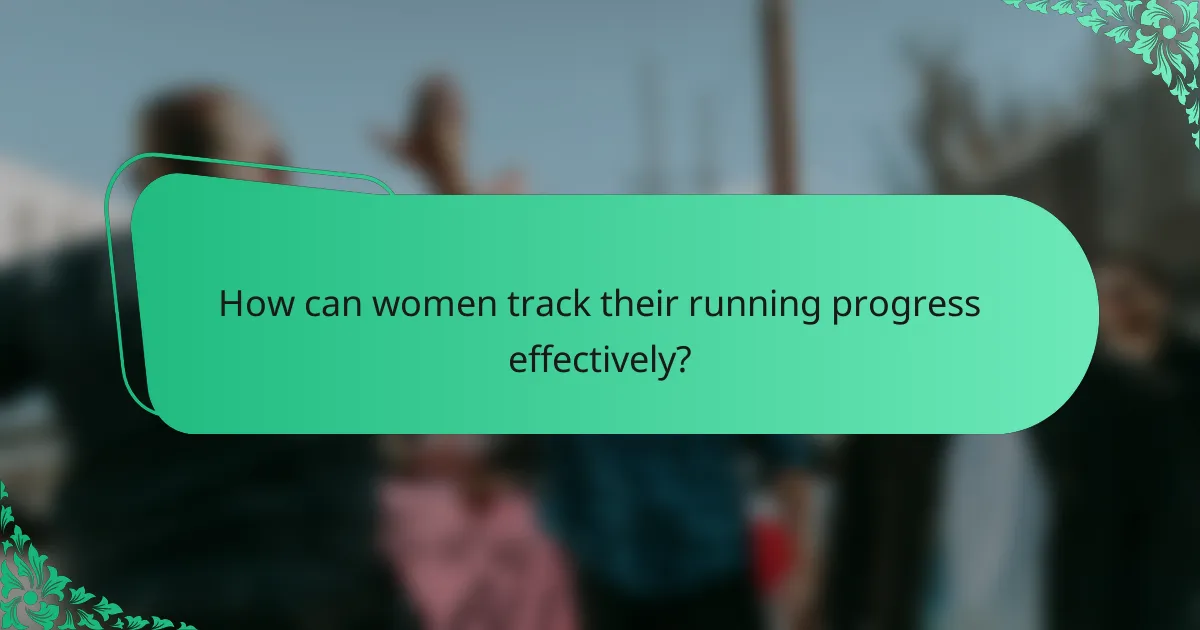 How can women track their running progress effectively?